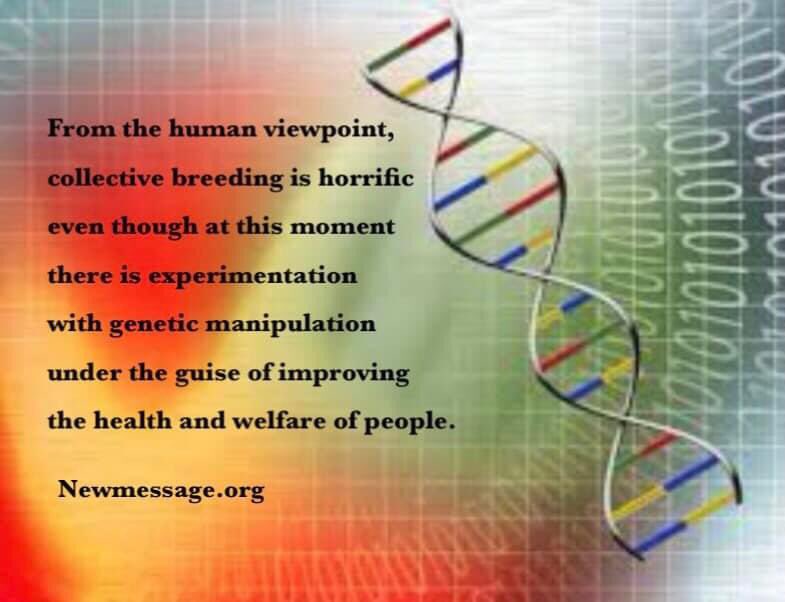 From the human viewpoint, collective breeding is horrific even though at this moment there is experimentation with genetic manipulation under the guise of improving the health and welfare of people.

Newmessage.org